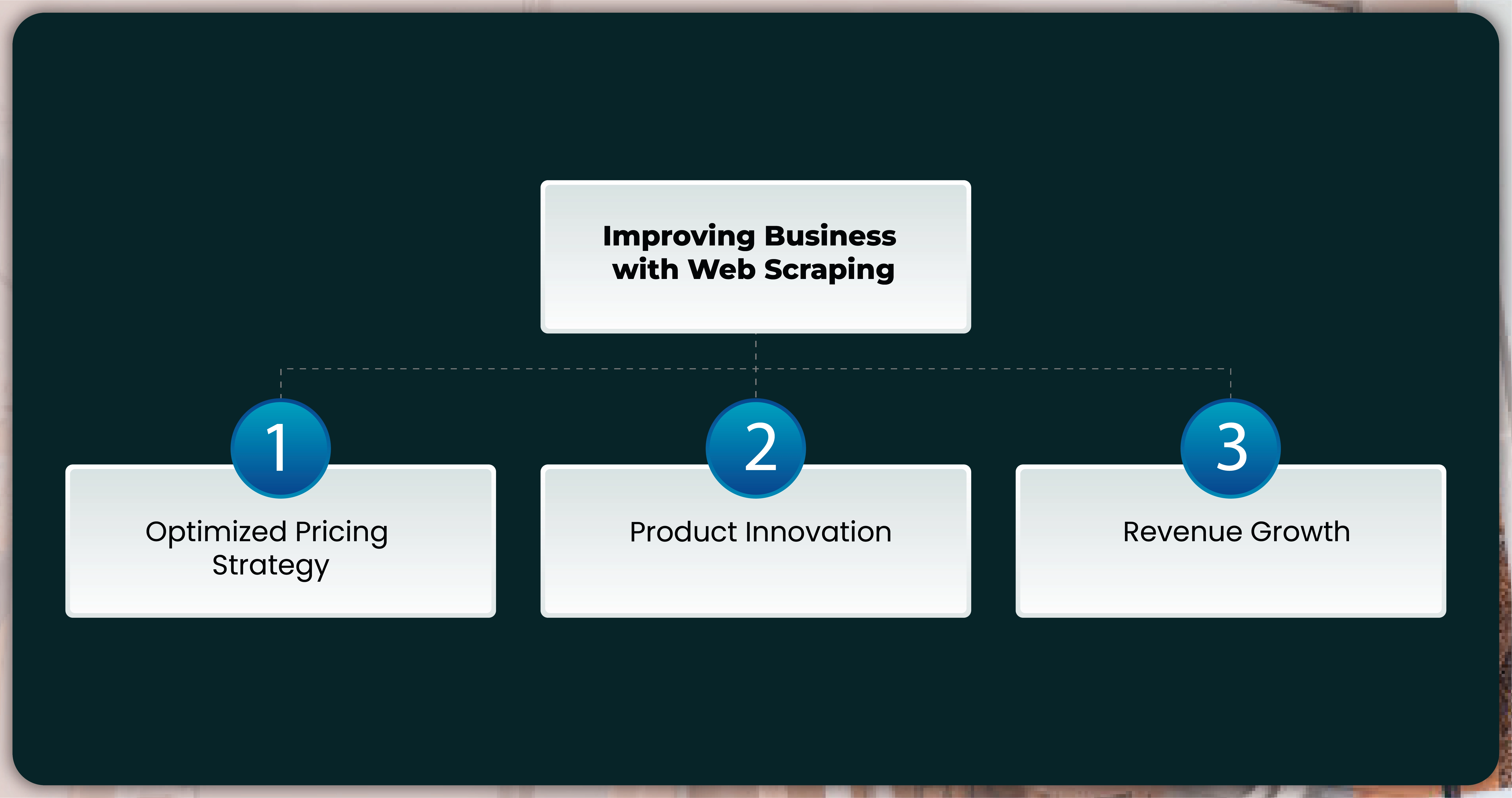 Improving Business with Web Scraping

1
Optimized Pricing Strategy

2
Product Innovation

3
Revenue Growth